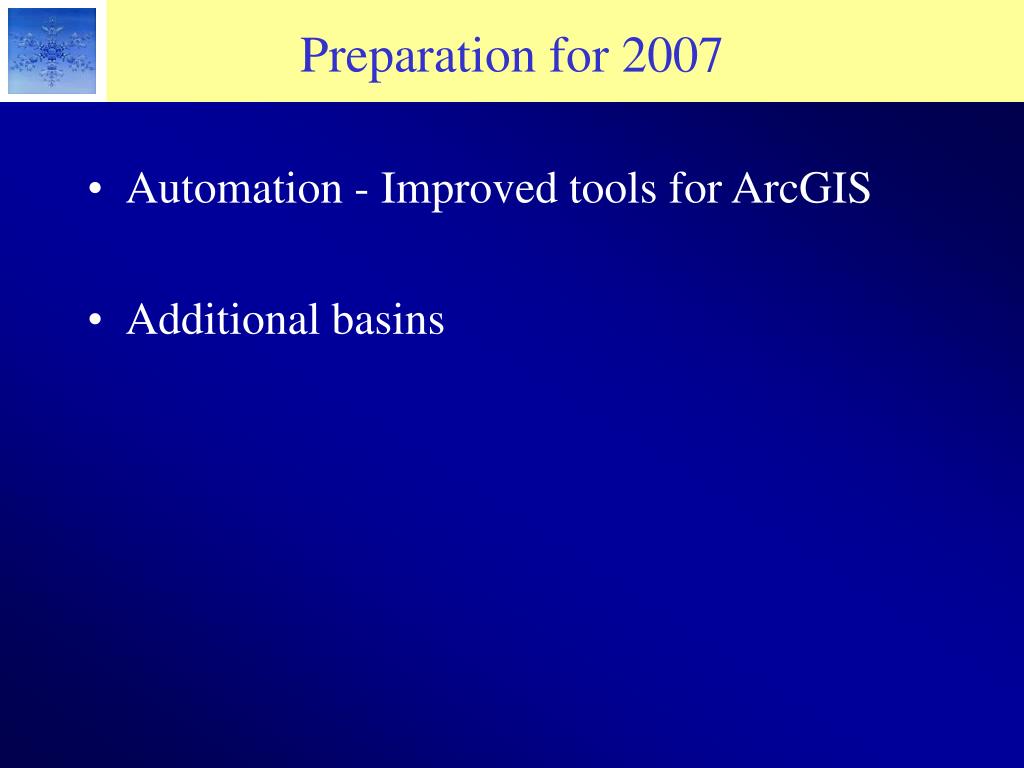 Preparation for 2007

• Automation - Improved tools for ArcGIS

• Additional basins